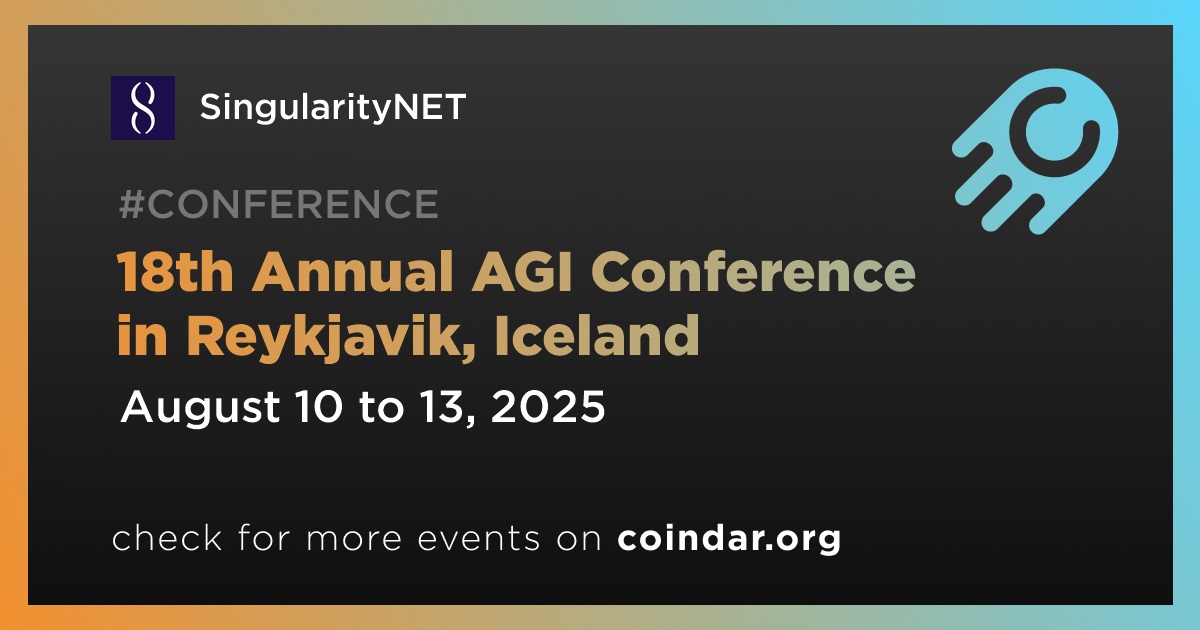 SingularityNET

#CONFERENCE

18th Annual AGI Conference in Reykjavik, Iceland

August 10 to 13, 2025

check for more events on coindar.org